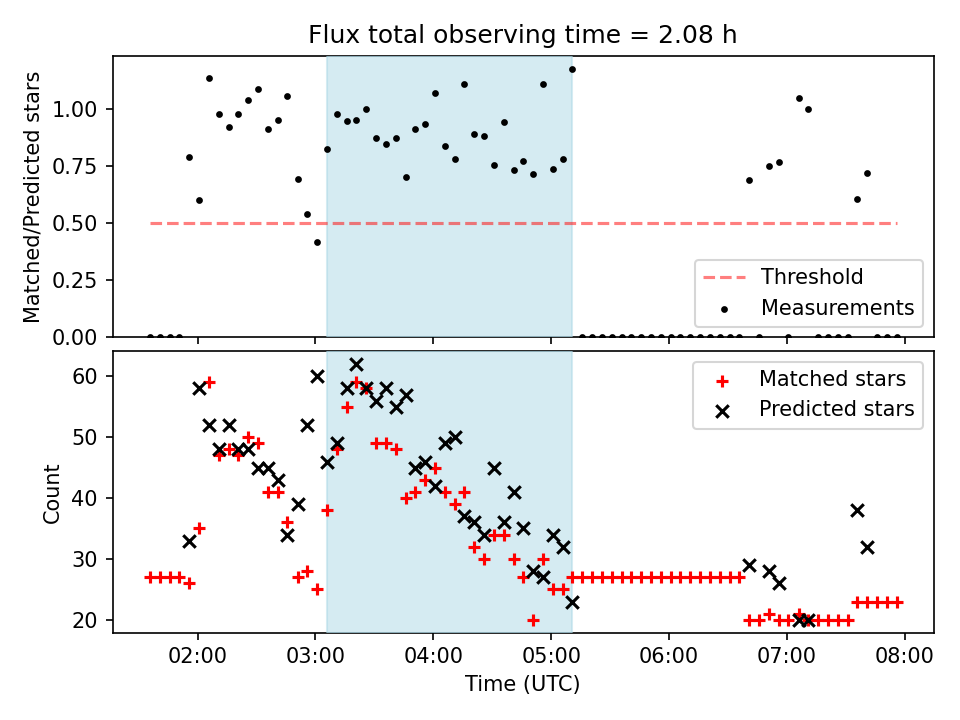 Flux total observing time = 2.08 h

Matched/Predicted stars

1.00
0.75
0.50
0.25
0.00

Threshold
Measurements

Count

60
50
40
30
20

Matched stars
Predicted stars

02:00
03:00
04:00
05:00
06:00
07:00
08:00

Time (UTC)